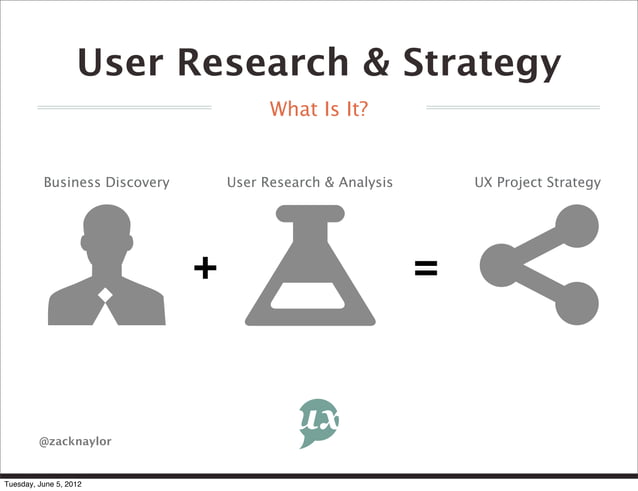 User Research & Strategy

What Is It?

Business Discovery

User Research & Analysis

UX Project Strategy

+

=

ux

@zacknaylor

Tuesday, June 5, 2012